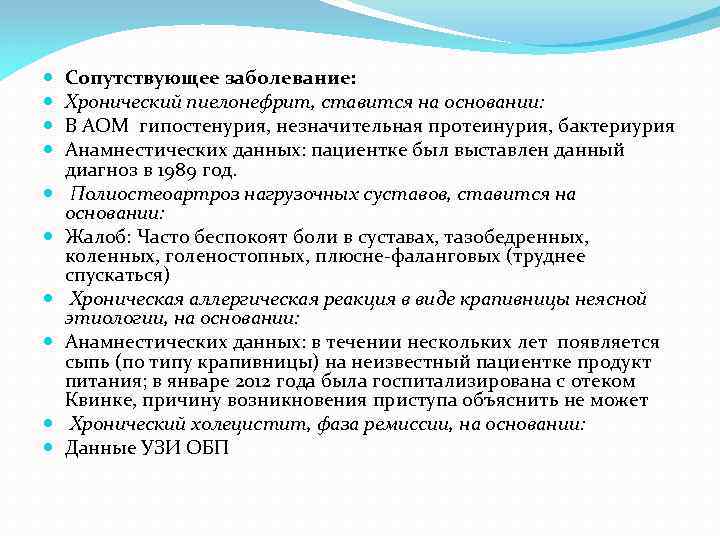 Сопутствующее заболевание:

Хронический пиелонефрит, ставится на основании:

В АОМ гипостенурия, незначительная протеинурия, бактериурия

Анамнестических данных: пациентке был выставлен данный диагноз в 1989 год.

Полиостеоартроз нагрузочных суставов, ставится на основании:

Жалоб: Часто беспокоят боли в суставах, тазобедренных, коленных, голеностопных, плюсне-фаланговых (труднее спускаться)

Хроническая аллергическая реакция в виде крапивницы неясной этиологии, на основании:

Анамнестических данных: в течении нескольких лет появляется сыпь (по типу крапивницы) на неизвестный пациентке продукт питания; в январе 2012 года была госпитализирована с отеком Квинке, причину возникновения приступа объяснить не может

Хронический холецистит, фаза ремиссии, на основании:

Данные УЗИ ОБП